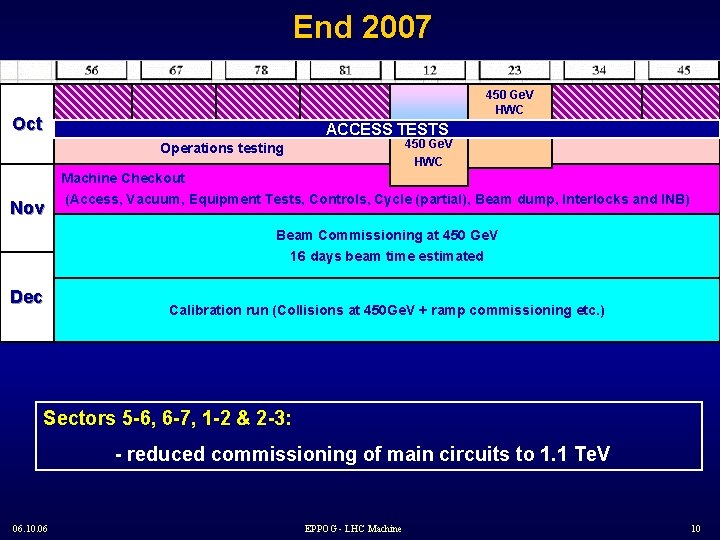 End 2007

56 67 78 81 12 23 34 45

Oct

450 GeV HWC

ACCESS TESTS

Operations testing

450 GeV HWC

Nov

Machine Checkout

(Access, Vacuum, Equipment Tests, Controls, Cycle (partial), Beam dump, Interlocks and INB)

Beam Commissioning at 450 GeV
16 days beam time estimated

Dec

Calibration run (Collisions at 450GeV + ramp commissioning etc.)

Sectors 5-6, 6-7, 1-2 & 2-3:

- reduced commissioning of main circuits to 1.1 TeV

06.10.06

EPPOG - LHC Machine

10